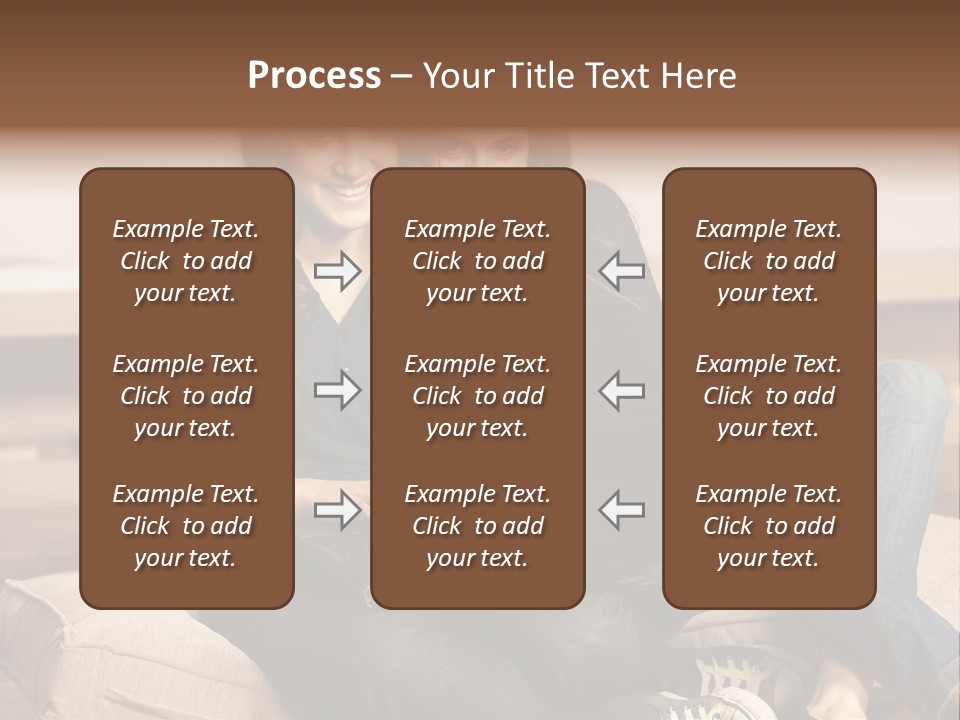 Process – Your Title Text Here

Example Text. Click to add your text.

Example Text. Click to add your text.

Example Text. Click to add your text.

Example Text. Click to add your text.

Example Text. Click to add your text.

Example Text. Click to add your text.

Example Text. Click to add your text.

Example Text. Click to add your text.

Example Text. Click to add your text.